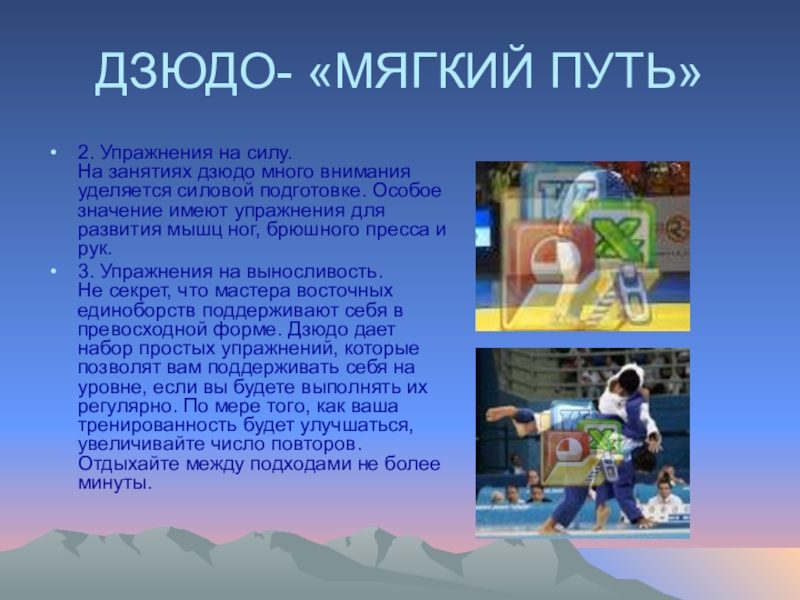 ДЗЮДО- «МЯГКИЙ ПУТЬ»

• 2. Упражнения на силу.
На занятиях дзюдо много внимания уделяется силовой подготовке. Особое значение имеют упражнения для развития мышц ног, брюшного пресса и рук.

• 3. Упражнения на выносливость.
Не секрет, что мастера восточных единоборств поддерживают себя в превосходной форме. Дзюдо дает набор простых упражнений, которые позволят вам поддерживать себя на уровне, если вы будете выполнять их регулярно. По мере того, как ваша тренированность будет улучшаться, увеличивайте число повторов. Отдыхайте между подходами не более минуты.